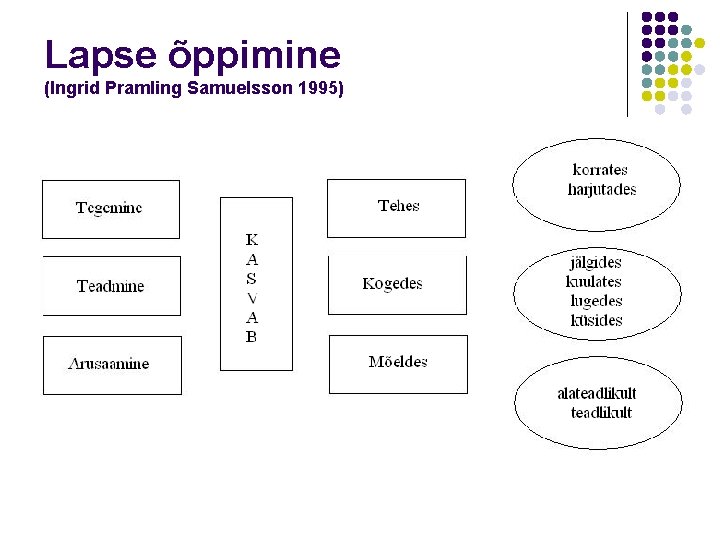 Lapse õppimine
(Ingrid Pramling Samuelsson 1995)

Tegemine

Teadmine

Arusaamine

K
A
S
V
A
B

Tehes

Kogedes

Mõeldes

korrates
harjutades

jälgides
kuulates
lugedes
küsides

alateadlikult
teadlikult